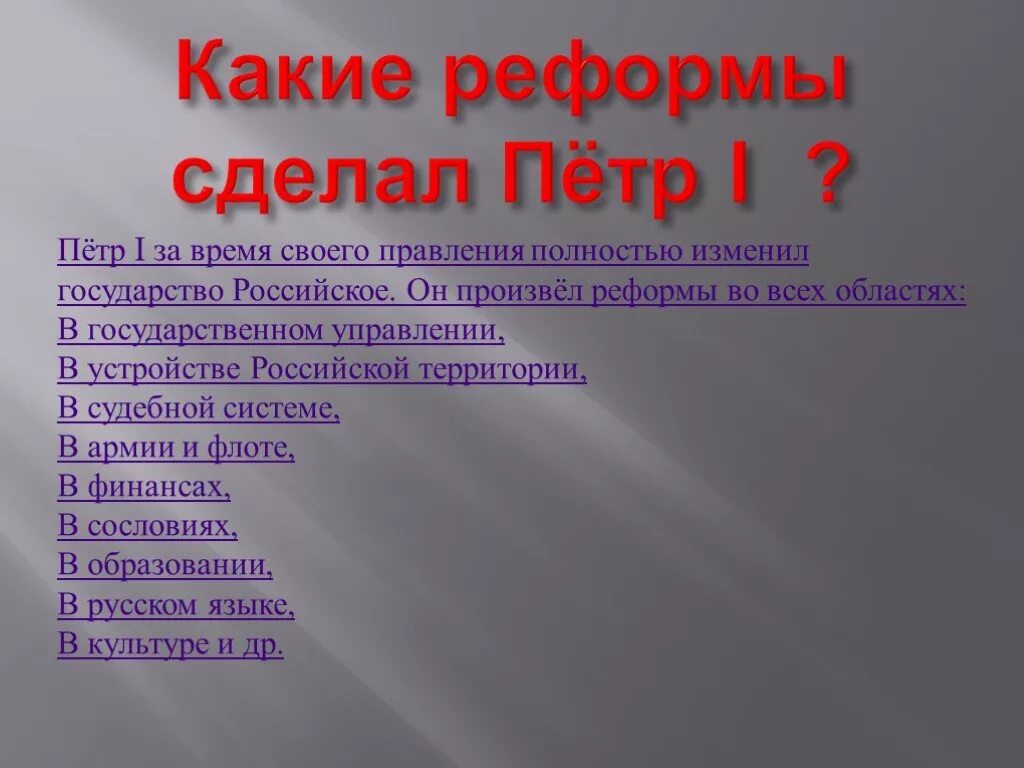 Какие реформы сделал Пётр I ?

Пётр I за время своего правления полностью изменил государство Российское. Он произвёл реформы во всех областях:
В государственном управлении,
В устройстве Российской территории,
В судебной системе,
В армии и флоте,
В финансах,
В сословиях,
В образовании,
В русском языке,
В культуре и др.